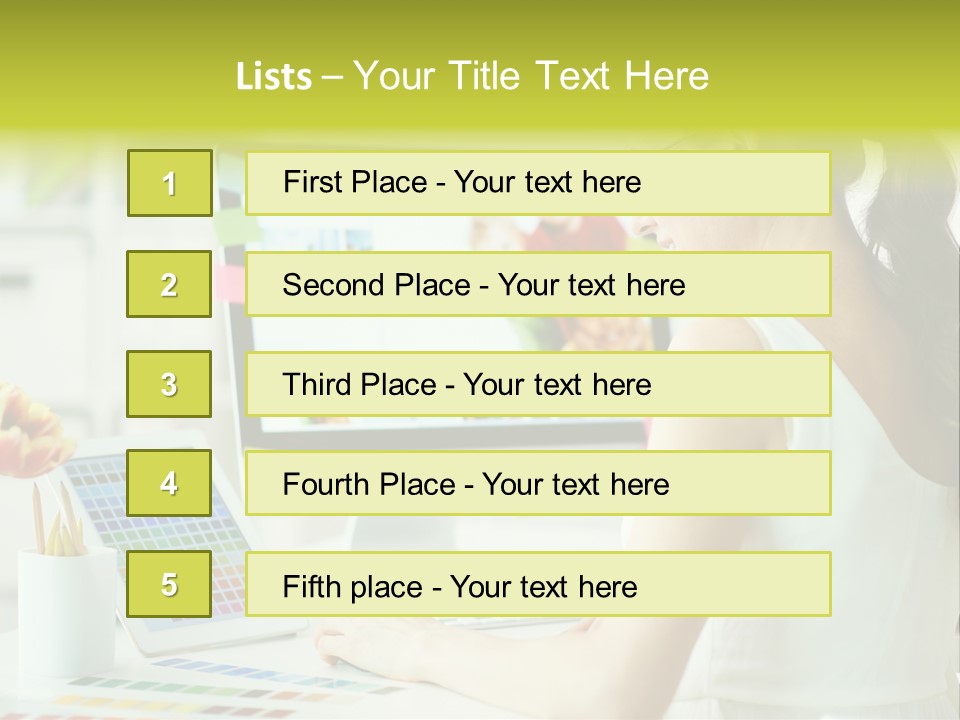 Lists – Your Title Text Here

1
First Place - Your text here

2
Second Place - Your text here

3
Third Place - Your text here

4
Fourth Place - Your text here

5
Fifth place - Your text here